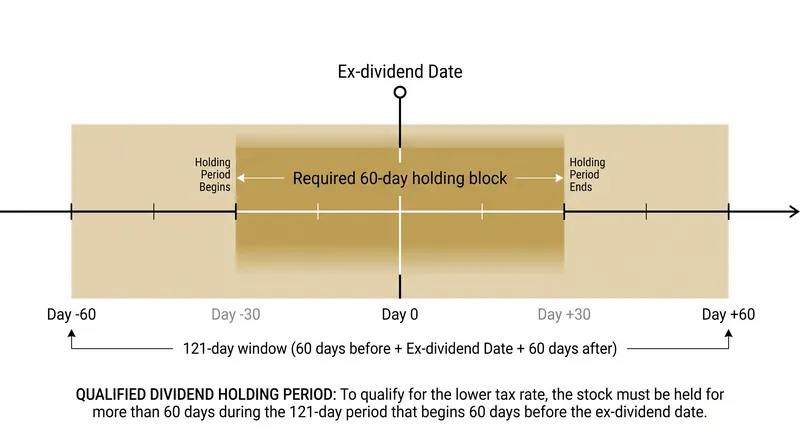 Ex-dividend Date

Holding Period Begins

Required 60-day holding block

Holding Period Ends

Day -60

Day -30

Day 0

Day +30

Day +60

121-day window (60 days before + Ex-dividend Date + 60 days after)

QUALIFIED DIVIDEND HOLDING PERIOD: To qualify for the lower tax rate, the stock must be held for more than 60 days during the 121-day period that begins 60 days before the ex-dividend date.